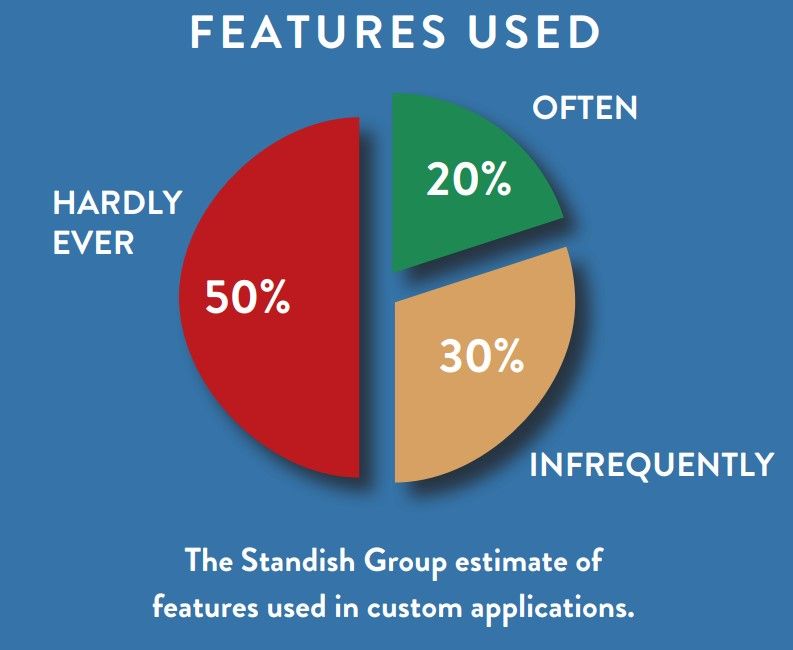 FEATURES USED

OFTEN

20%

HARDLY EVER

50%

30%

INFREQUENTLY

The Standish Group estimate of features used in custom applications.